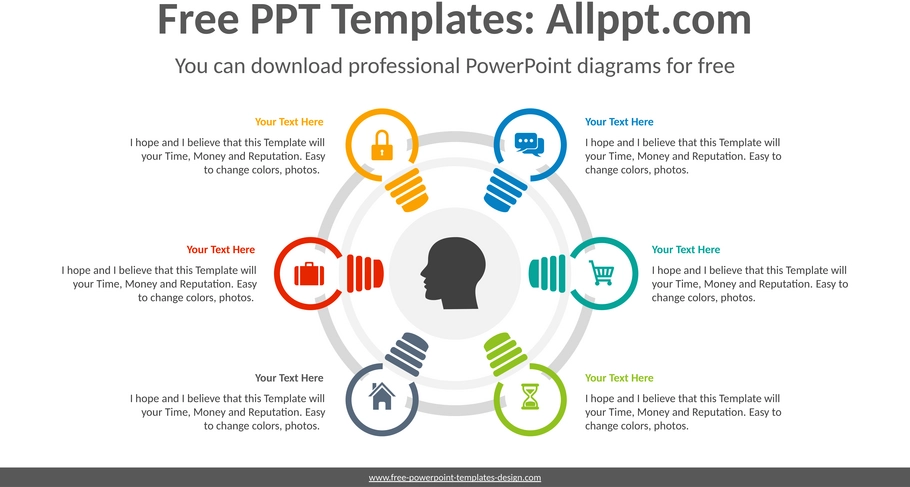 Free PPT Templates: Allppt.com

You can download professional PowerPoint diagrams for free

Your Text Here

I hope and I believe that this Template will your Time, Money and Reputation. Easy to change colors, photos.

Your Text Here

I hope and I believe that this Template will your Time, Money and Reputation. Easy to change colors, photos.

Your Text Here

I hope and I believe that this Template will your Time, Money and Reputation. Easy to change colors, photos.

Your Text Here

I hope and I believe that this Template will your Time, Money and Reputation. Easy to change colors, photos.

Your Text Here

I hope and I believe that this Template will your Time, Money and Reputation. Easy to change colors, photos.

Your Text Here

I hope and I believe that this Template will your Time, Money and Reputation. Easy to change colors, photos.

www.free-powerpoint-templates-design.com